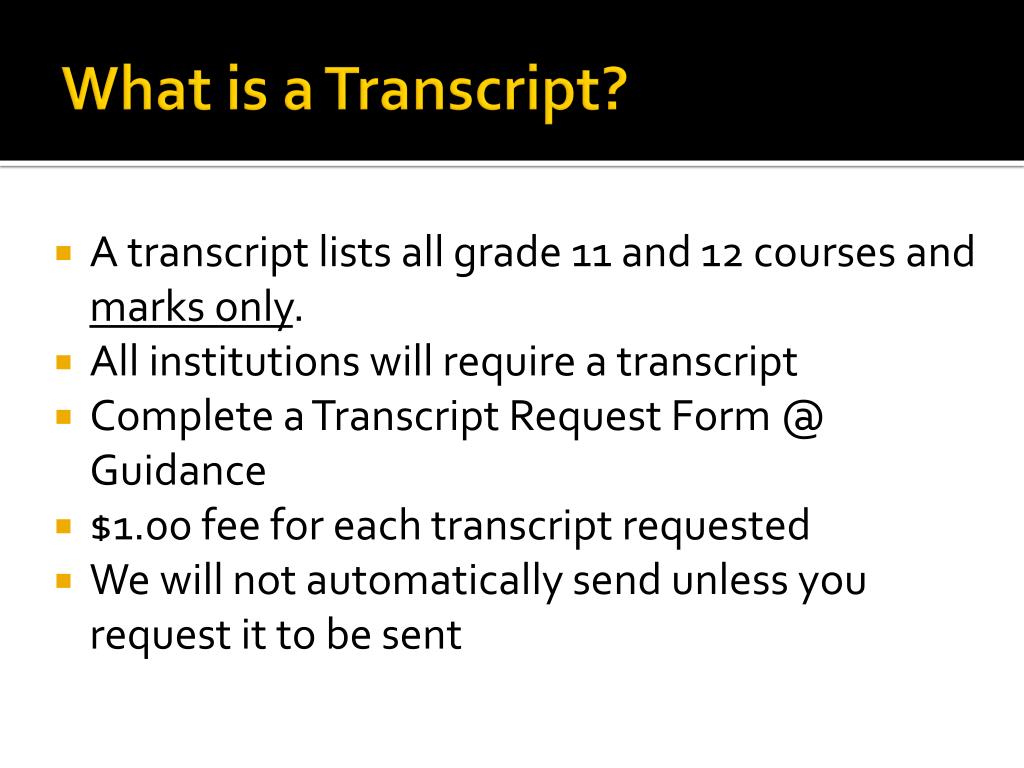 What is a Transcript?

- A transcript lists all grade 11 and 12 courses and marks only.
- All institutions will require a transcript
- Complete a Transcript Request Form @ Guidance
- \$1.00 fee for each transcript requested
- We will not automatically send unless you request it to be sent